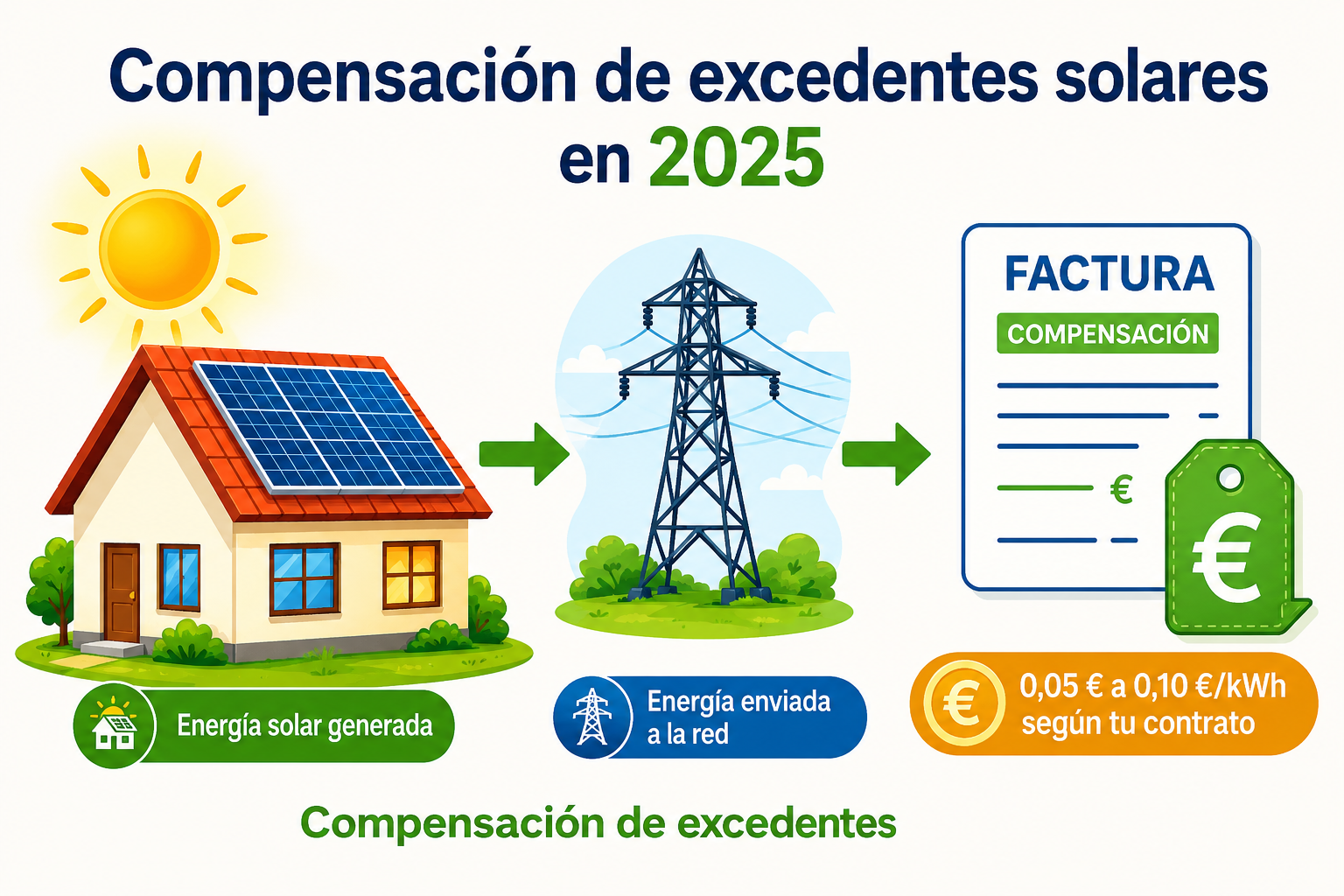 Compensación de excedentes solares en 2025

FACTURA

COMPENSACIÓN

€

€

Energía solar generada

Energía enviada a la red

€

0,05 € a 0,10 €/kWh según tu contrato

Compensación de excedentes